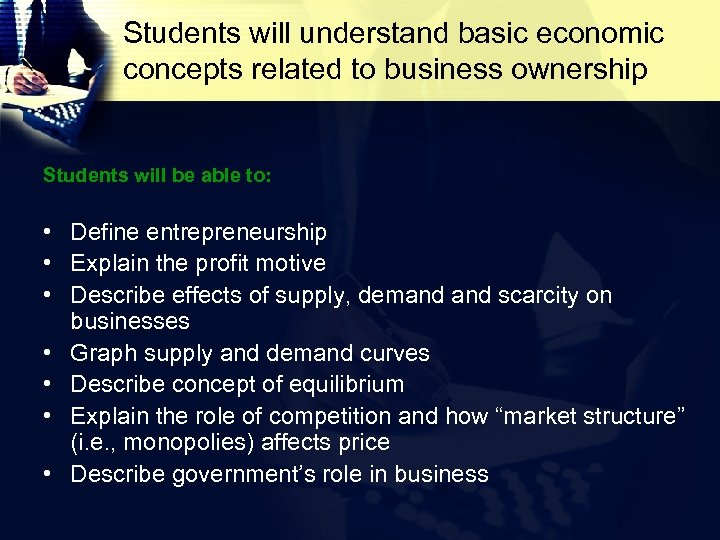 Students will understand basic economic concepts related to business ownership

Students will be able to:

• Define entrepreneurship
• Explain the profit motive
• Describe effects of supply, demand and scarcity on businesses
• Graph supply and demand curves
• Describe concept of equilibrium
• Explain the role of competition and how “market structure” (i.e., monopolies) affects price
• Describe government’s role in business